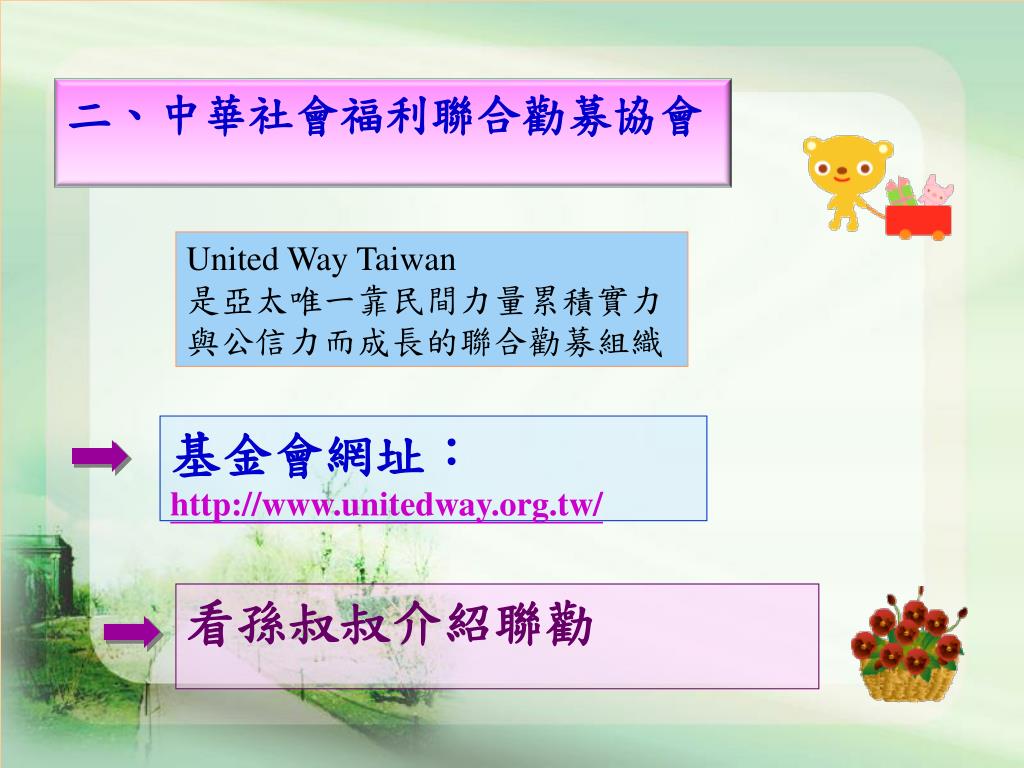 二、中華社會福利聯合勸募協會

United Way Taiwan
是亞太唯一靠民間力量累積實力與公信力而成長的聯合勸募組織

基金會網址：
http://www.unitedway.org.tw/

看孫叔叔介紹聯勸